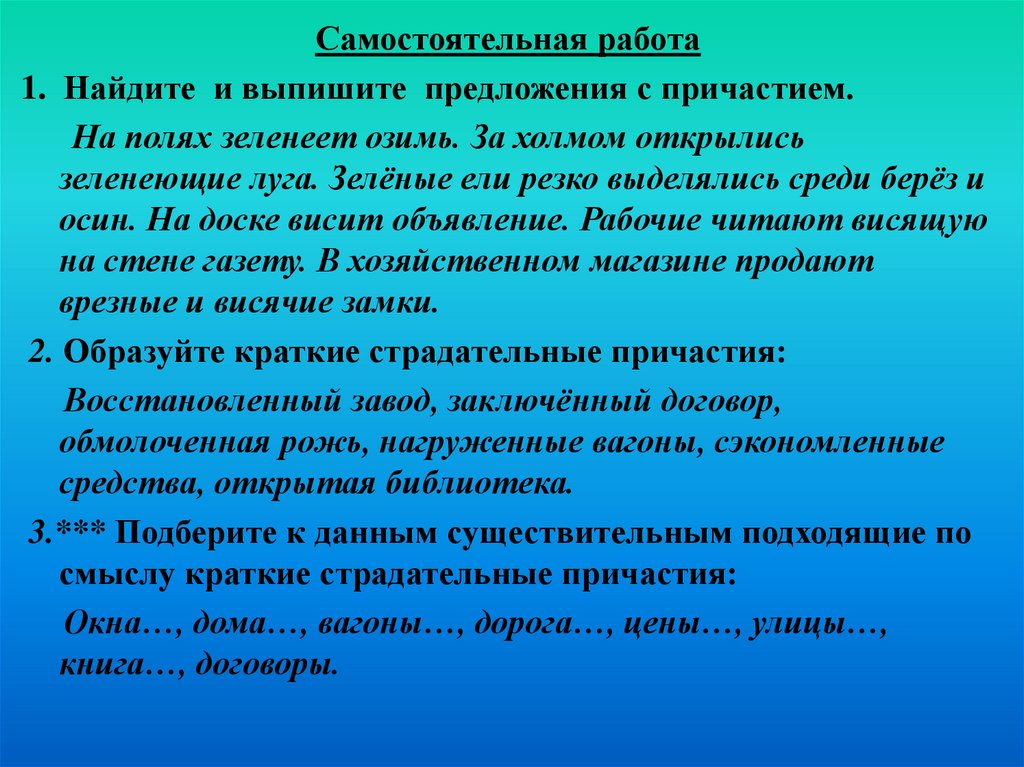 Самостоятельная работа

1. Найдите и выпишите предложения с причастием.

На полях зеленеет озимь. За холмом открылись зеленеющие луга. Зелёные ели резко выделялись среди берёз и осин. На доске висит объявление. Рабочие читают висящую на стене газету. В хозяйственном магазине продают врезные и висячие замки.

2. Образуйте краткие страдательные причастия:

Восстановленный завод, заключённый договор, обмолоченная рожь, нагруженные вагоны, сэкономленные средства, открытая библиотека.

3.*** Подберите к данным существительным подходящие по смыслу краткие страдательные причастия:

Окна…, дома…, вагоны…, дорога…, цены…, улицы…, книга…, договоры.